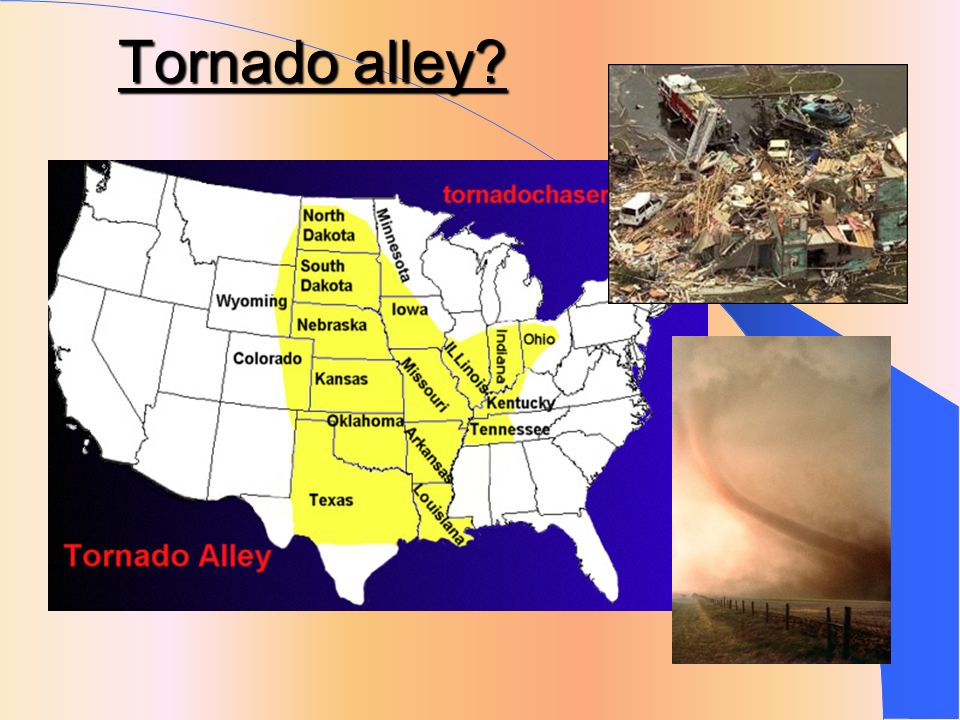 Tornado alley?

tornadochaser

North Dakota

Minnesota

South Dakota

Wyoming

Iowa

Nebraska

Ohio

Indiana

ILLinois

Colorado

Kansas

Missouri

Kentucky

Oklahoma

Tennessee

Arkansas

Texas

Louisiana

Tornado Alley